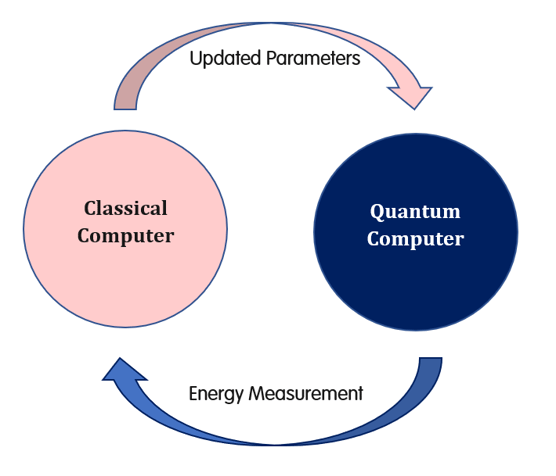 Updated Parameters

Classical Computer

Quantum Computer

Energy Measurement